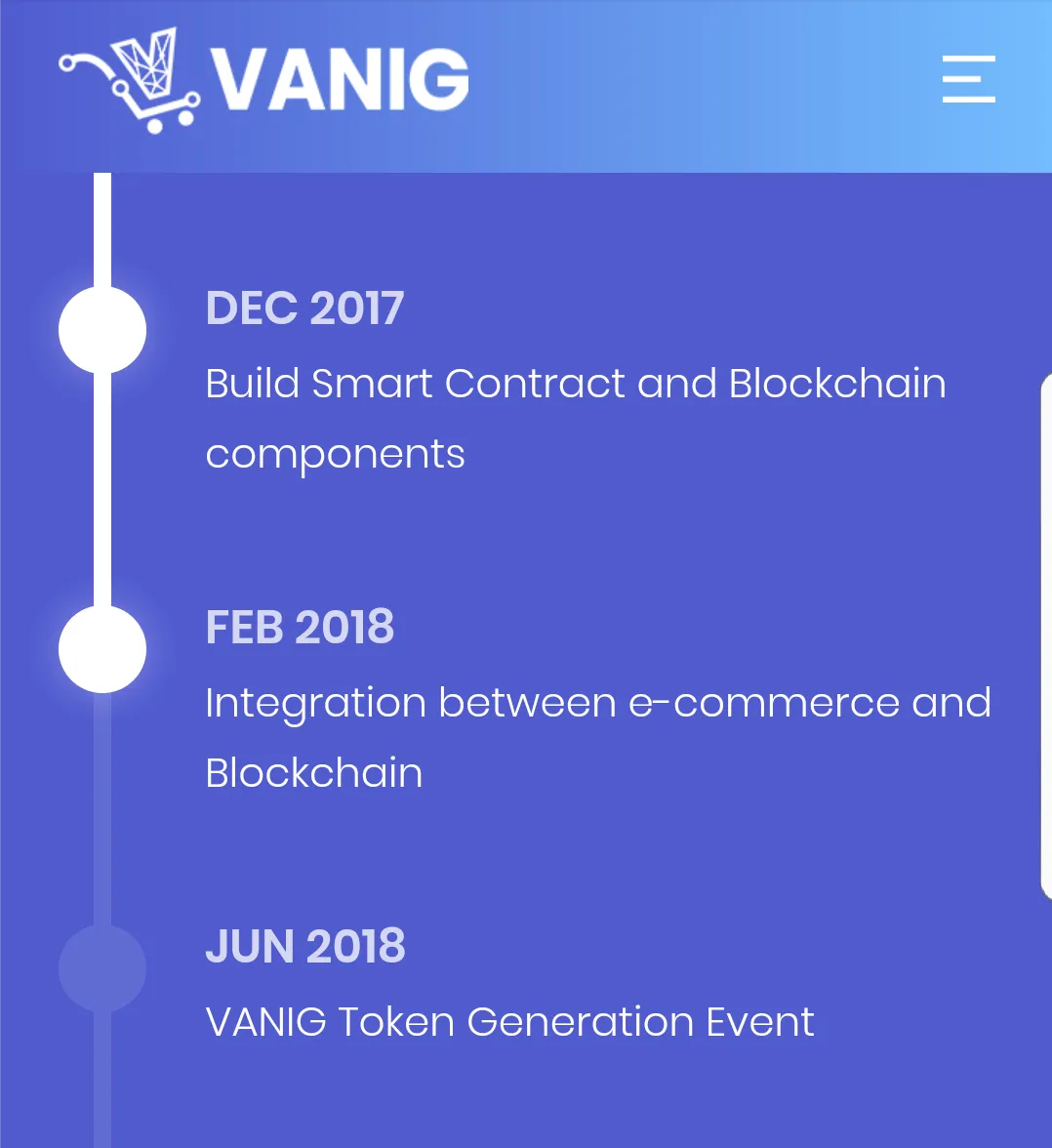 VANIG

DEC 2017
Build Smart Contract and Blockchain components

FEB 2018
Integration between e-commerce and Blockchain

JUN 2018
VANIG Token Generation Event